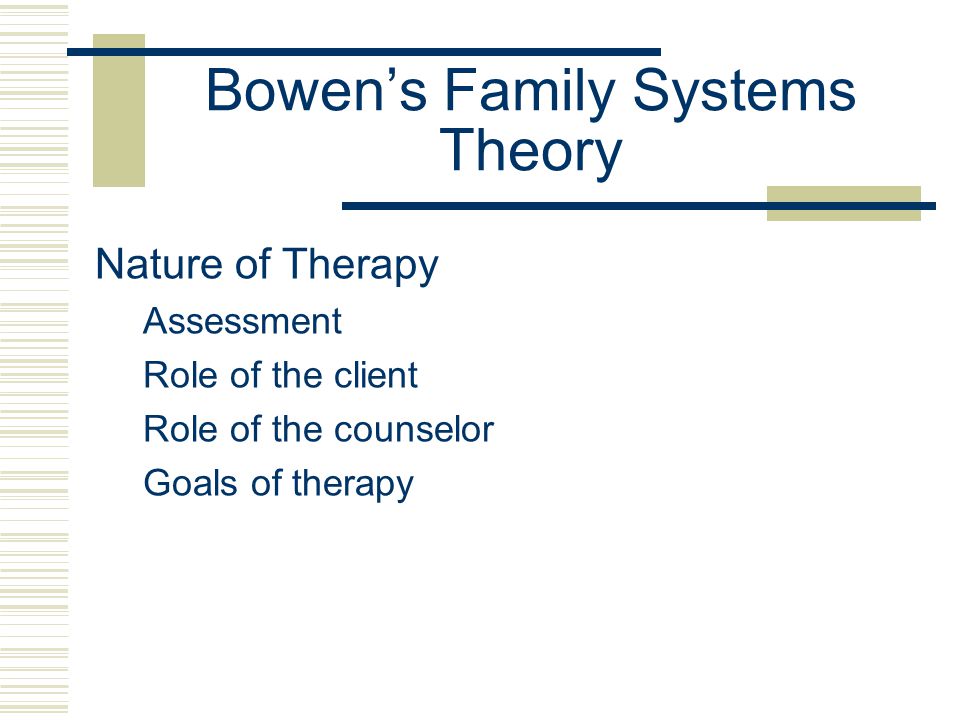 Bowen’s Family Systems Theory

Nature of Therapy

Assessment

Role of the client

Role of the counselor

Goals of therapy